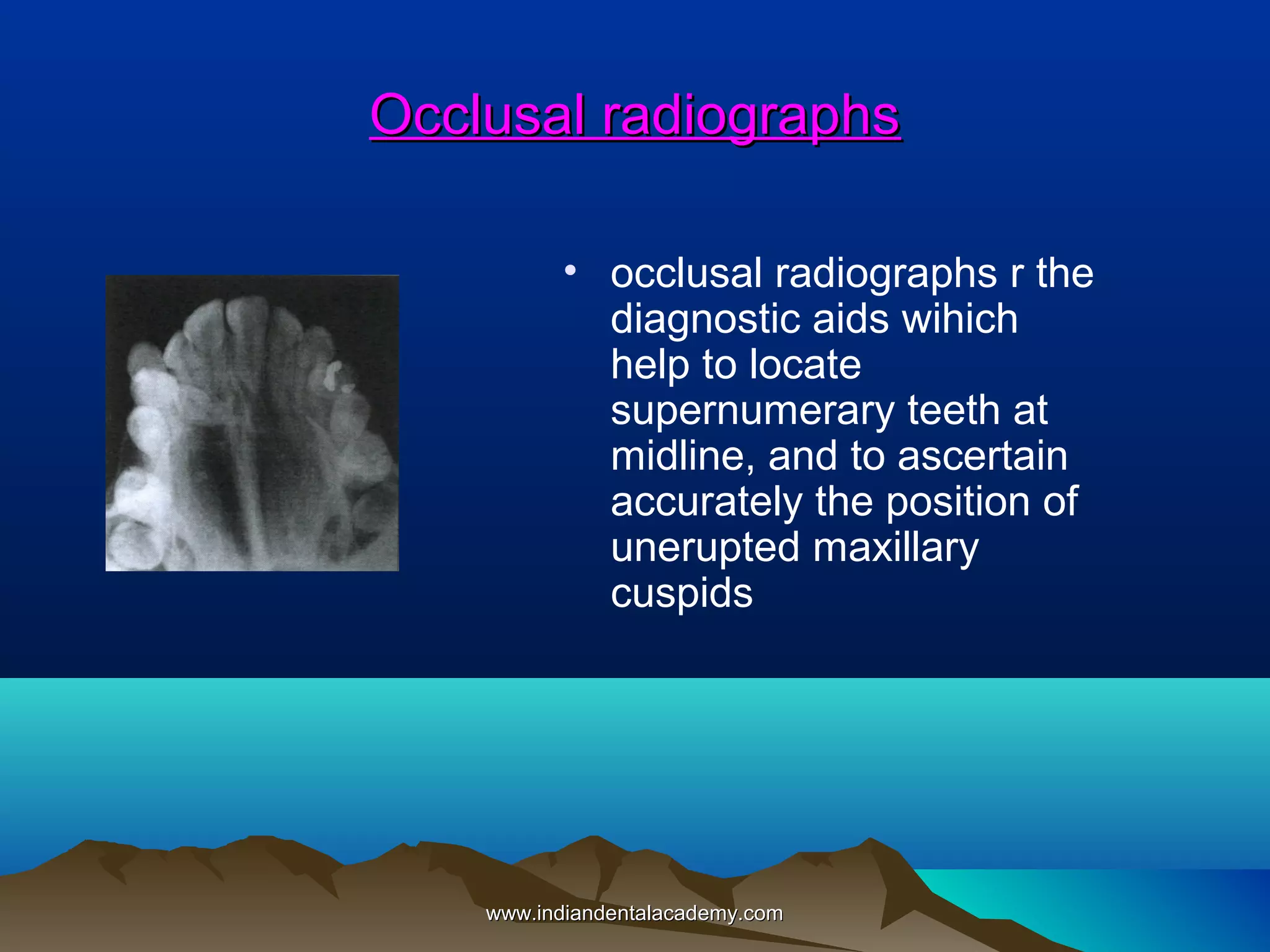 Occlusal radiographs

• occlusal radiographs r the diagnostic aids wihich help to locate supernumerary teeth at midline, and to ascertain accurately the position of unerupted maxillary cuspids

www.indiandentalacademy.com